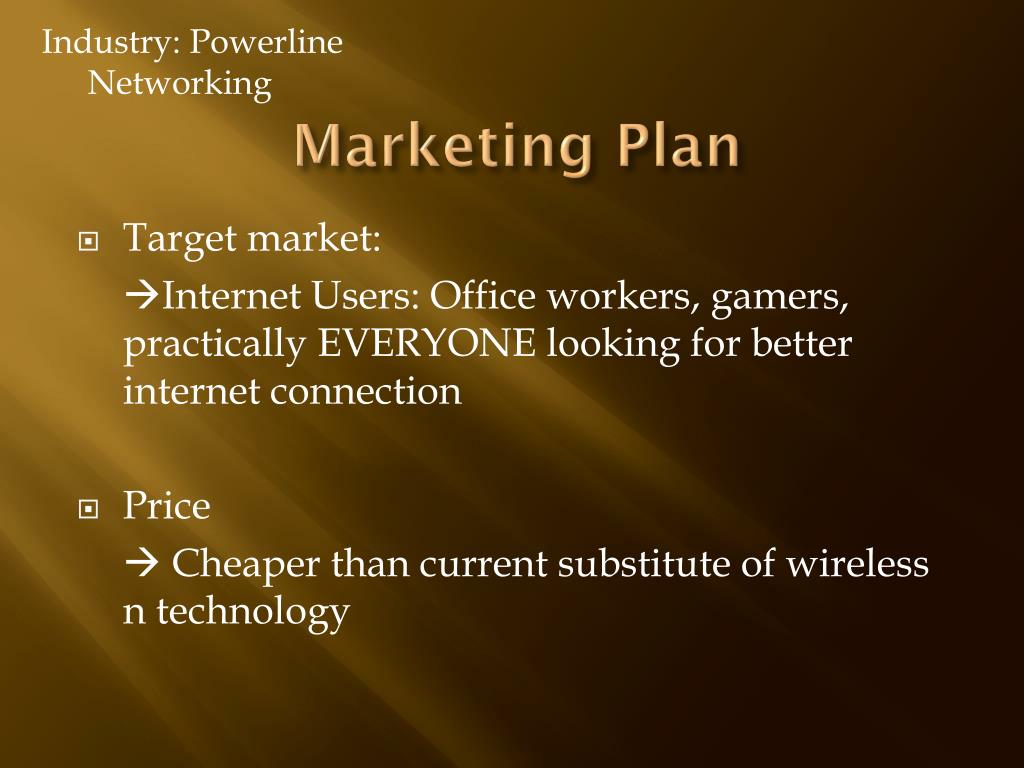 Industry: Powerline Networking

Marketing Plan

Target market:

→Internet Users: Office workers, gamers, practically EVERYONE looking for better internet connection

Price

→ Cheaper than current substitute of wireless n technology